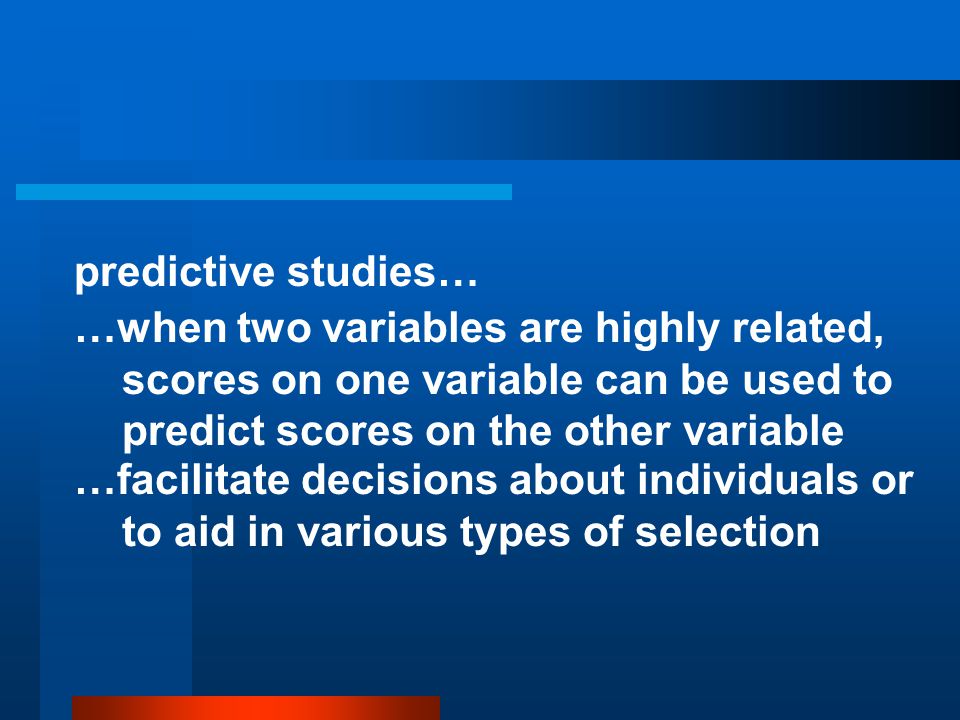 predictive studies…

…when two variables are highly related, scores on one variable can be used to predict scores on the other variable

…facilitate decisions about individuals or to aid in various types of selection